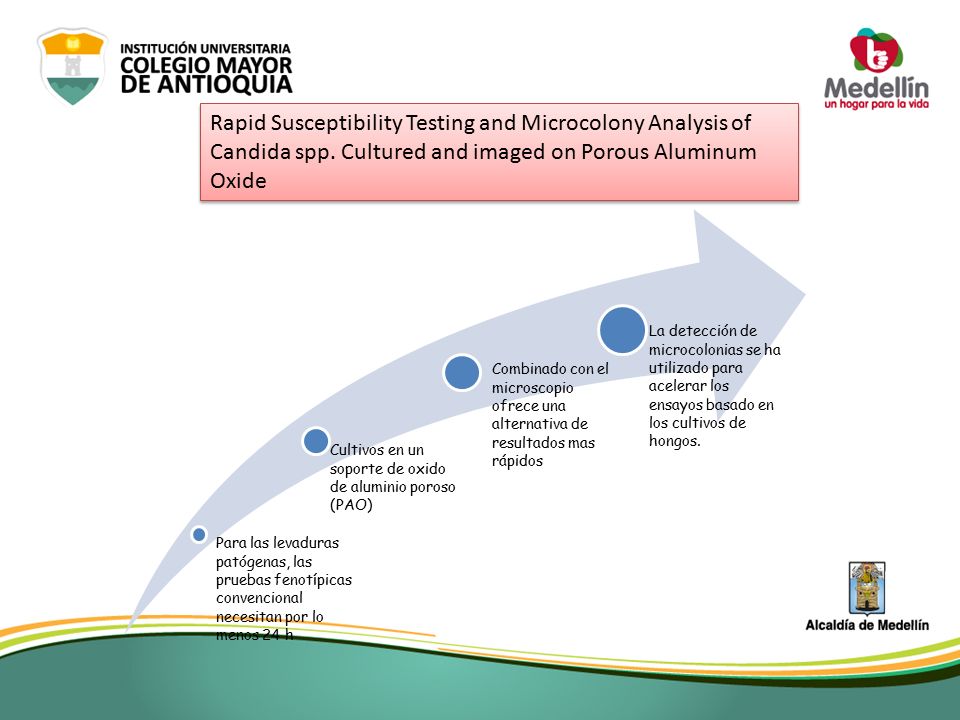 INSTITUCIÓN UNIVERSITARIA
COLEGIO MAYOR
DE ANTIOQUIA

Medellín
un hogar para la vida

Rapid Susceptibility Testing and Microcolony Analysis of Candida spp. Cultured and imaged on Porous Aluminum Oxide

Para las levaduras patógenas, las pruebas fenotípicas convencional necesitan por lo menos 24 h

Cultivos en un soporte de oxido de aluminio poroso (PAO)

Combinado con el microscopio ofrece una alternativa de resultados mas rápidos

La detección de microcolonias se ha utilizado para acelerar los ensayos basado en los cultivos de hongos.

Alcaldía de Medellín